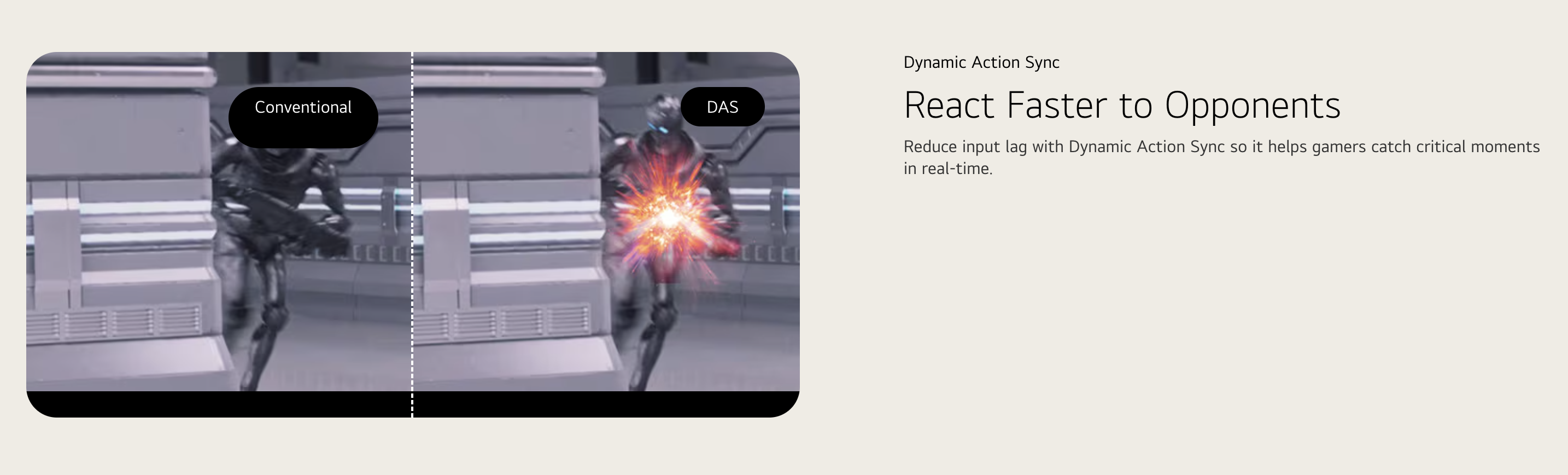 Conventional

DAS

Dynamic Action Sync

React Faster to Opponents

Reduce input lag with Dynamic Action Sync so it helps gamers catch critical moments in real-time.